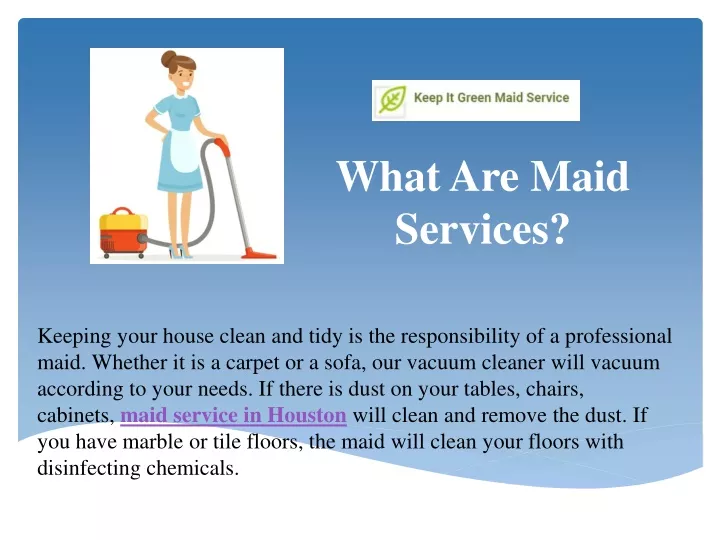 Keep It Green Maid Service

What Are Maid Services?

Keeping your house clean and tidy is the responsibility of a professional maid. Whether it is a carpet or a sofa, our vacuum cleaner will vacuum according to your needs. If there is dust on your tables, chairs, cabinets, maid service in Houston will clean and remove the dust. If you have marble or tile floors, the maid will clean your floors with disinfecting chemicals.